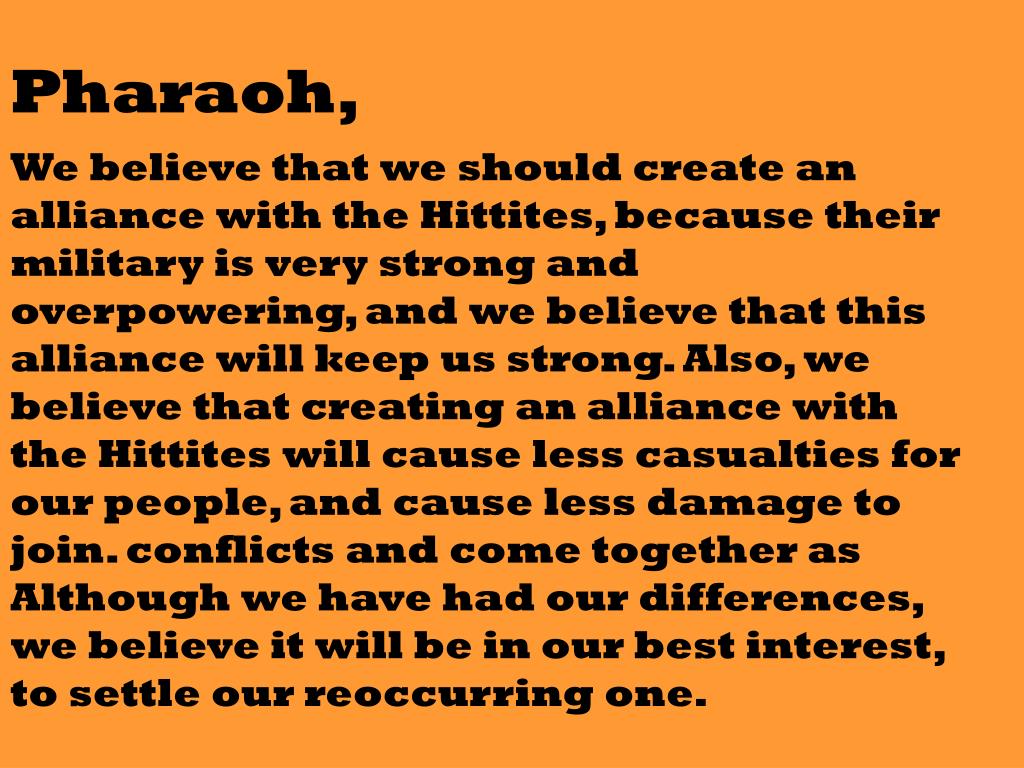 Pharaoh,

We believe that we should create an alliance with the Hittites, because their military is very strong and overpowering, and we believe that this alliance will keep us strong. Also, we believe that creating an alliance with the Hittites will cause less casualties for our people, and cause less damage to join. conflicts and come together as Although we have had our differences, we believe it will be in our best interest, to settle our reoccurring one.